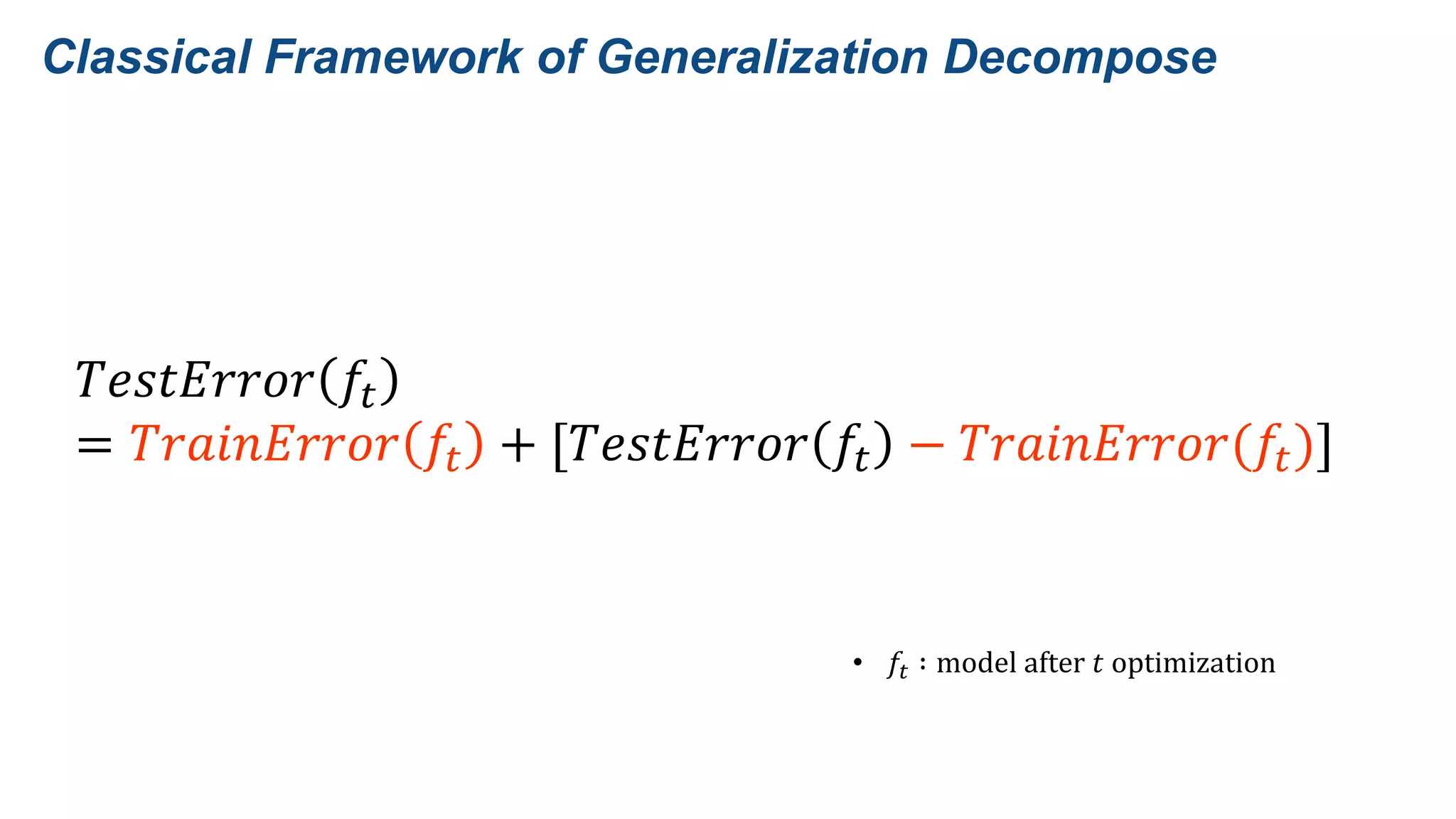 Classical Framework of Generalization Decompose

$TestError(f_t)$
$= TrainError(f_t) + [TestError(f_t) - TrainError(f_t)]$

• $f_t$ : model after $t$ optimization